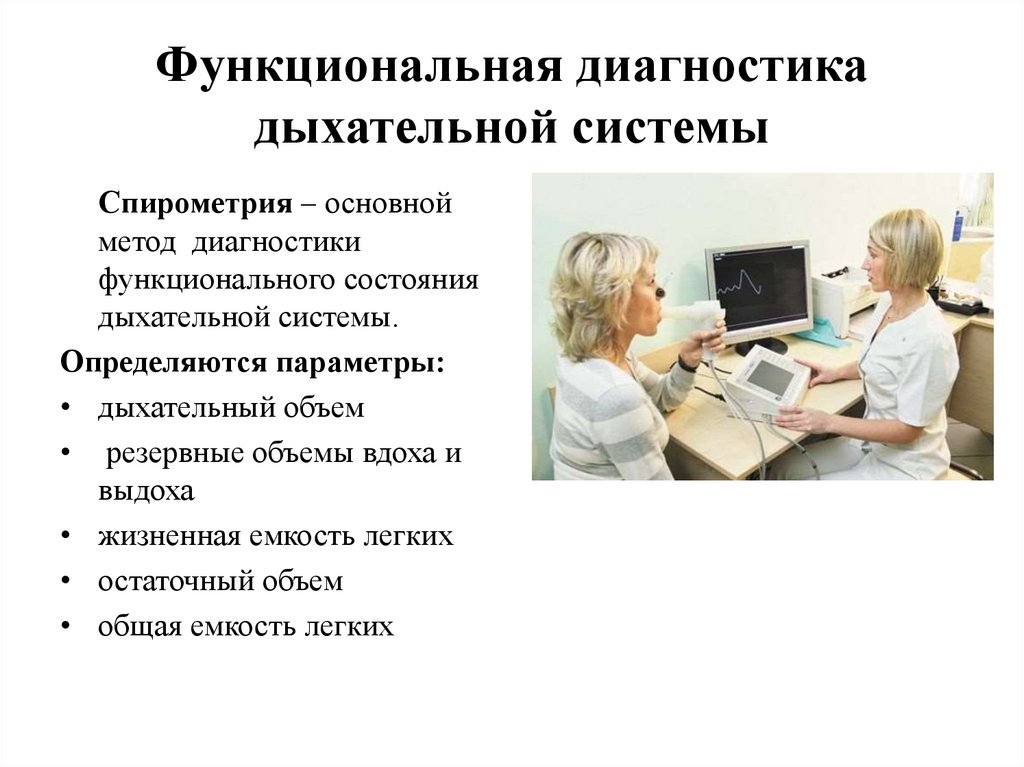 Функциональная диагностика дыхательной системы

Спирометрия – основной метод диагностики функционального состояния дыхательной системы.

Определяются параметры:

• дыхательный объем
• резервные объемы вдоха и выдоха
• жизненная емкость легких
• остаточный объем
• общая емкость легких